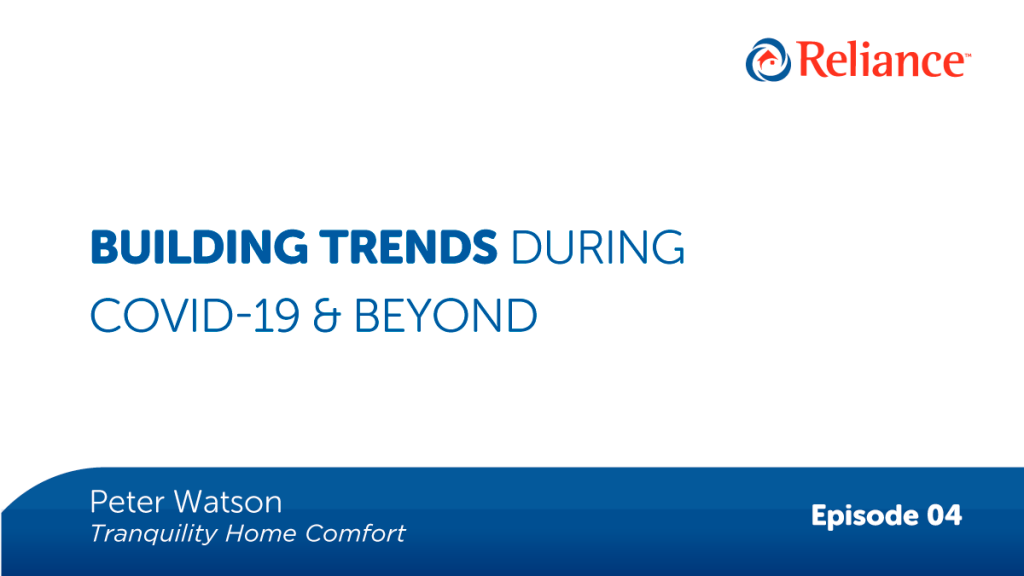 Reliance™

BUILDING TRENDS DURING COVID-19 & BEYOND

Peter Watson
Tranquility Home Comfort

Episode 04